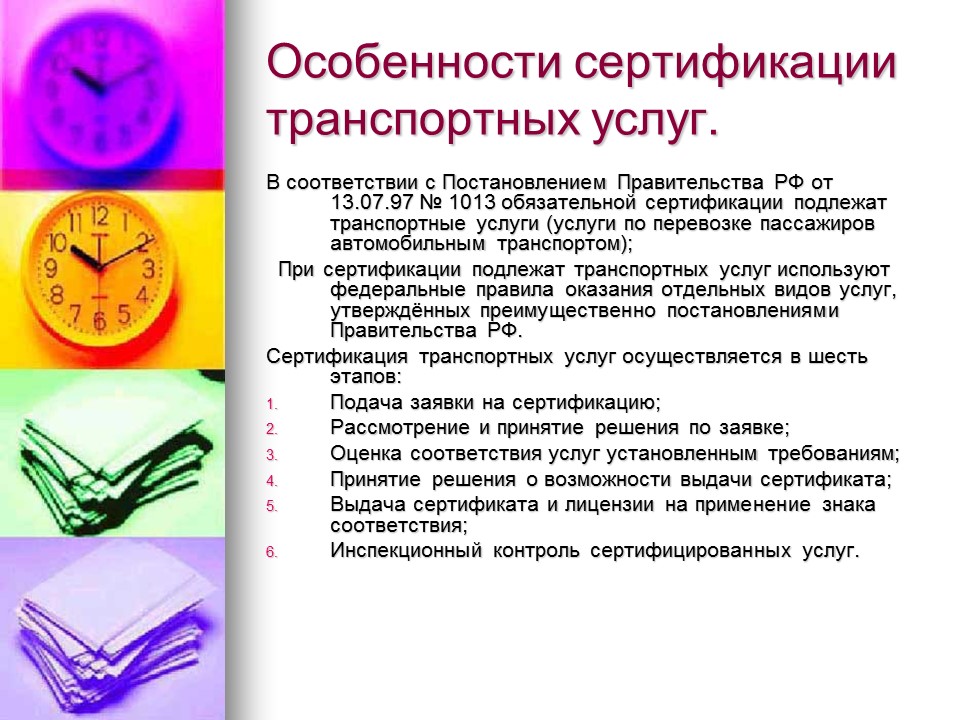 Особенности сертификации транспортных услуг.

В соответствии с Постановлением Правительства РФ от 13.07.97 № 1013 обязательной сертификации подлежат транспортные услуги (услуги по перевозке пассажиров автомобильным транспортом);

При сертификации подлежат транспортных услуг используют федеральные правила оказания отдельных видов услуг, утверждённых преимущественно постановлениями Правительства РФ.

Сертификация транспортных услуг осуществляется в шесть этапов:

1. Подача заявки на сертификацию;
2. Рассмотрение и принятие решения по заявке;
3. Оценка соответствия услуг установленным требованиям;
4. Принятие решения о возможности выдачи сертификата;
5. Выдача сертификата и лицензии на применение знака соответствия;
6. Инспекционный контроль сертифицированных услуг.